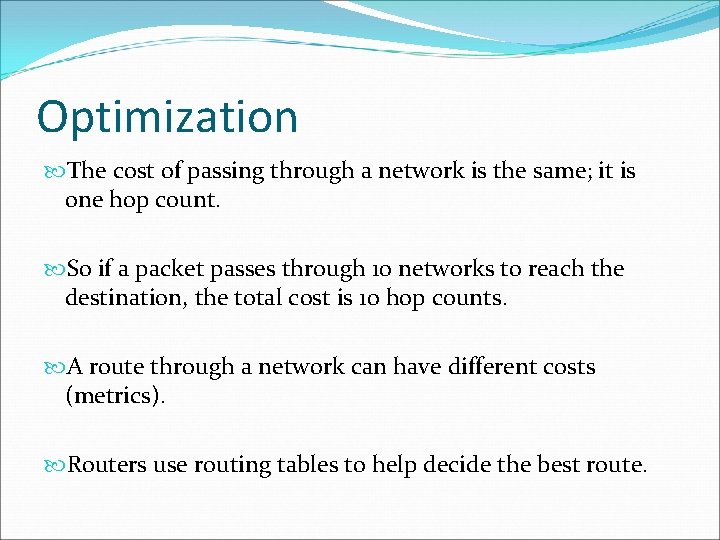 Optimization

The cost of passing through a network is the same; it is one hop count.

So if a packet passes through 10 networks to reach the destination, the total cost is 10 hop counts.

A route through a network can have different costs (metrics).

Routers use routing tables to help decide the best route.